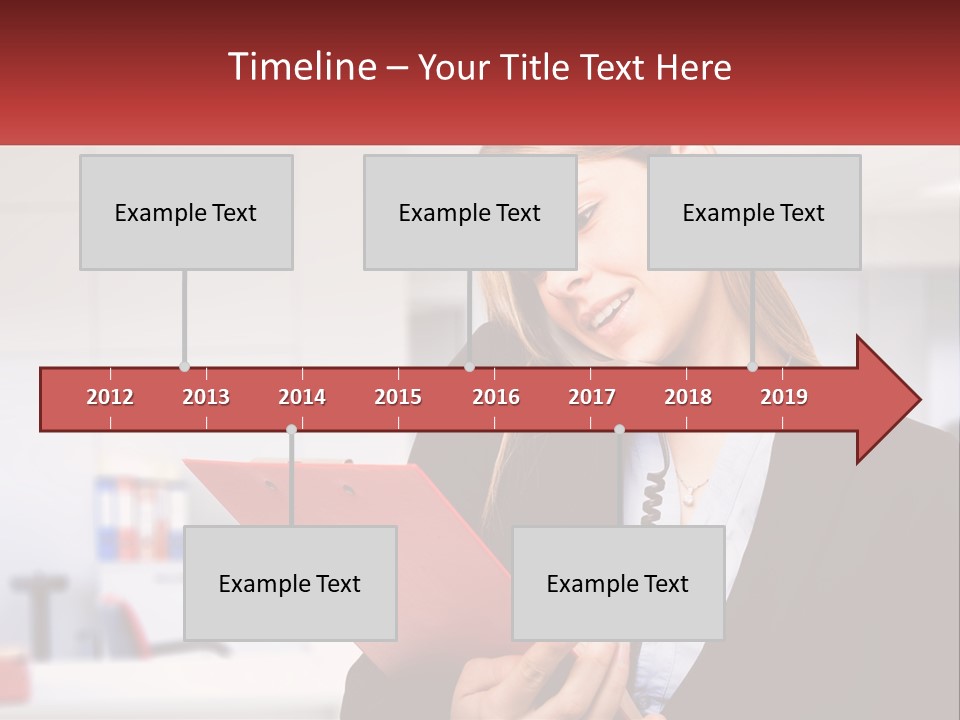 Timeline – Your Title Text Here

Example Text

Example Text

Example Text

2012 2013 2014 2015 2016 2017 2018 2019

Example Text

Example Text